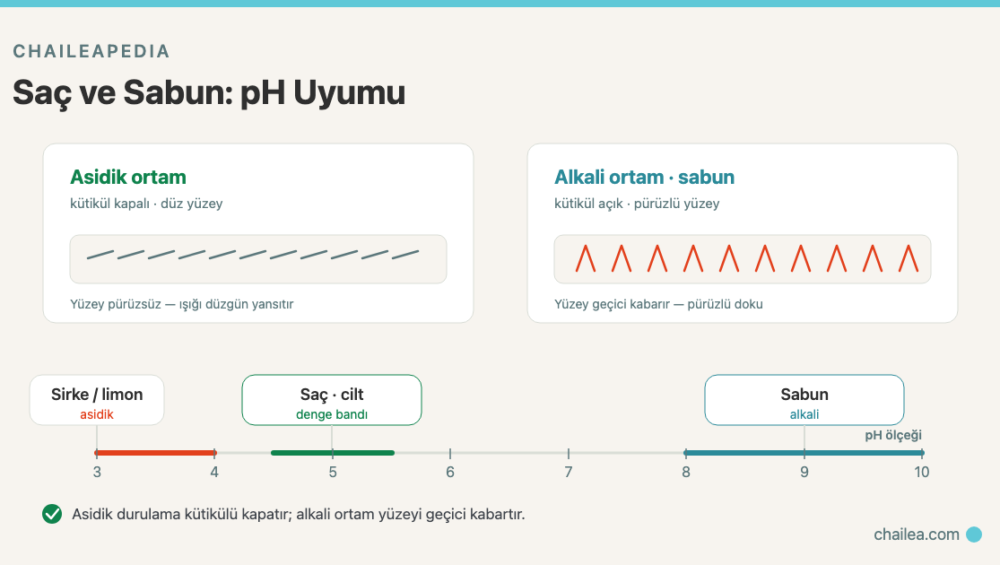 CHAILEAPEDIA

Saç ve Sabun: pH Uyumu

Asidik ortam
kütikül kapalı · düz yüzey

Yüzey pürüzsüz — ışığı düzgün yansıtır

Alkali ortam · sabun
kütikül açık · pürüzlü yüzey

Yüzey geçici kabarır — pürüzlü doku

Sirke / limon
asidik

Saç · cilt
denge bandı

Sabun
alkali

pH ölçeği

3 4 5 6 7 8 9 10

Asidik durulama kütikülü kapatır; alkali ortam yüzeyi geçici kabartır.

chailea.com